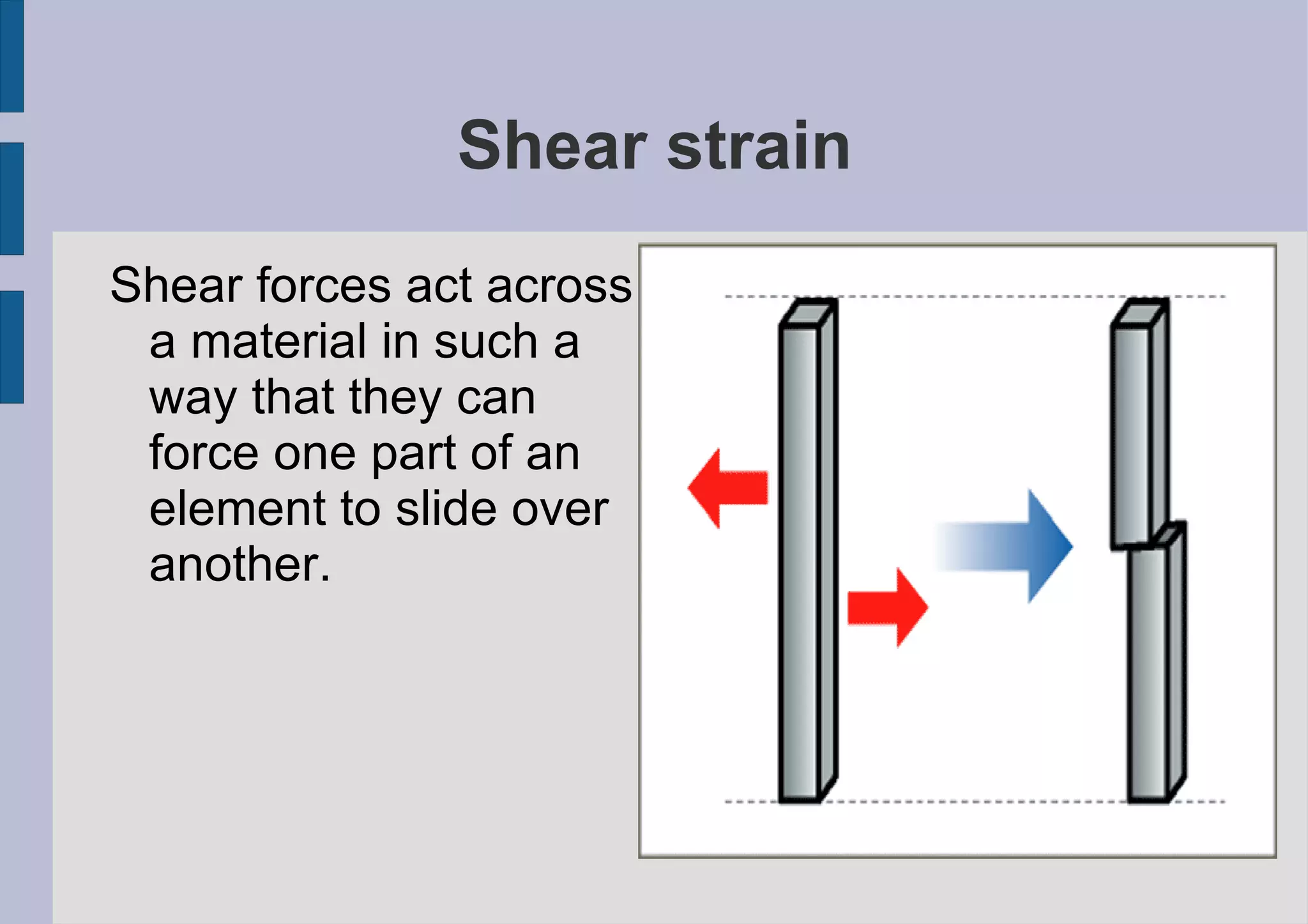 Shear strain

Shear forces act across a material in such a way that they can force one part of an element to slide over another.